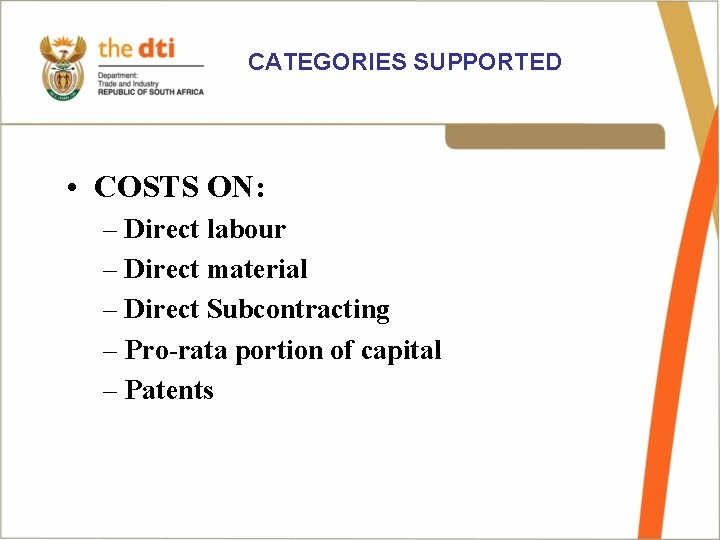 the dti
Department:
Trade and Industry
REPUBLIC OF SOUTH AFRICA

CATEGORIES SUPPORTED

• COSTS ON:
– Direct labour
– Direct material
– Direct Subcontracting
– Pro-rata portion of capital
– Patents